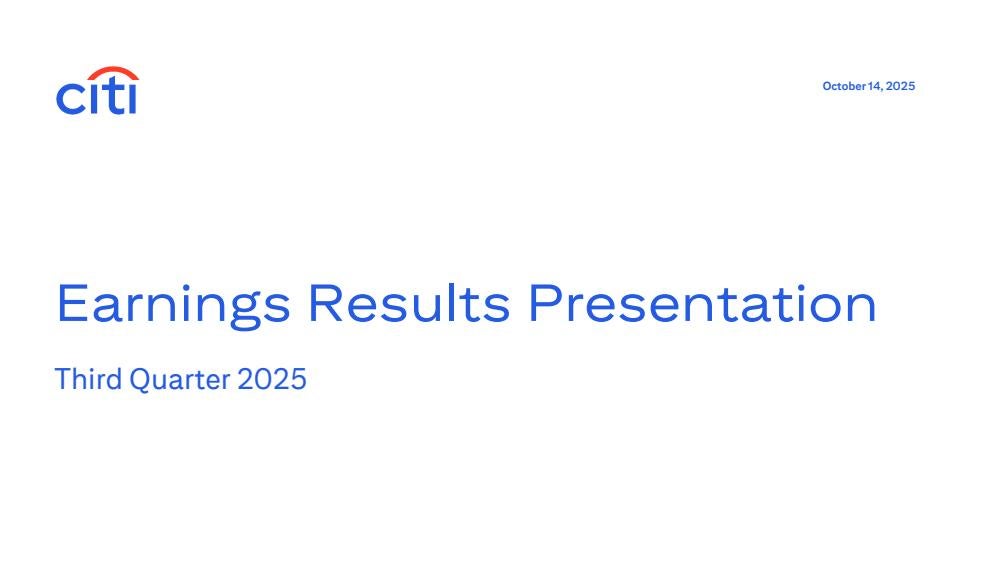 citi

October 14, 2025

Earnings Results Presentation

Third Quarter 2025